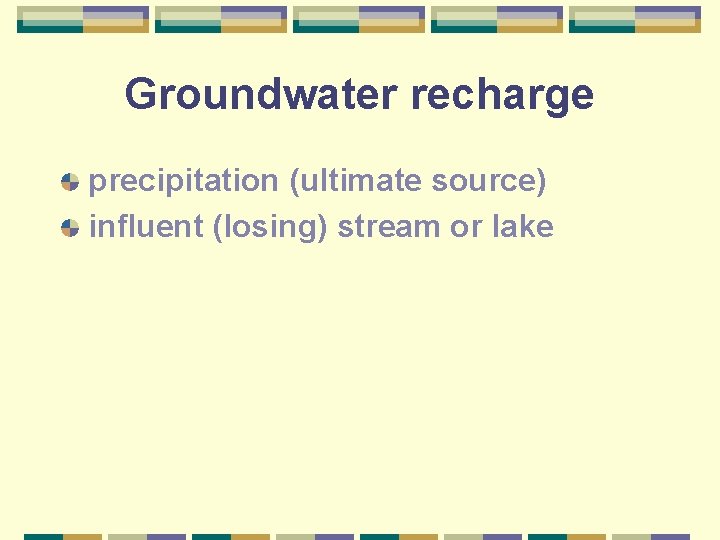 Groundwater recharge

precipitation (ultimate source)
influent (losing) stream or lake